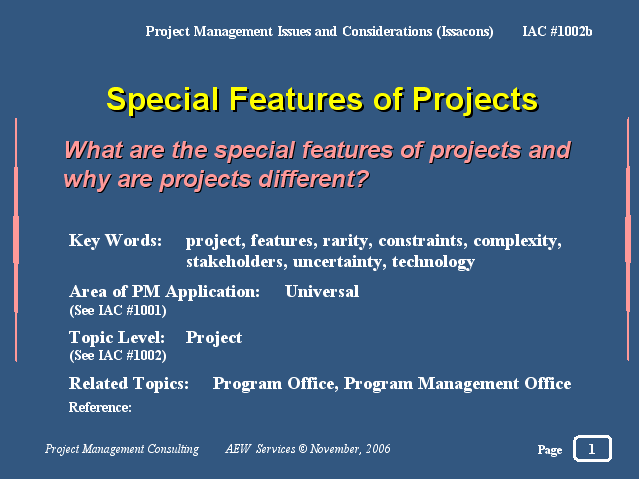 Project Management Issues and Considerations (Issacons) IAC #1002b

Special Features of Projects

What are the special features of projects and why are projects different?

Key Words: project, features, rarity, constraints, complexity, stakeholders, uncertainty, technology

Area of PM Application: Universal
(See IAC #1001)

Topic Level: Project
(See IAC #1002)

Related Topics: Program Office, Program Management Office

Reference:

Project Management Consulting AEW Services © November, 2006

Page 1